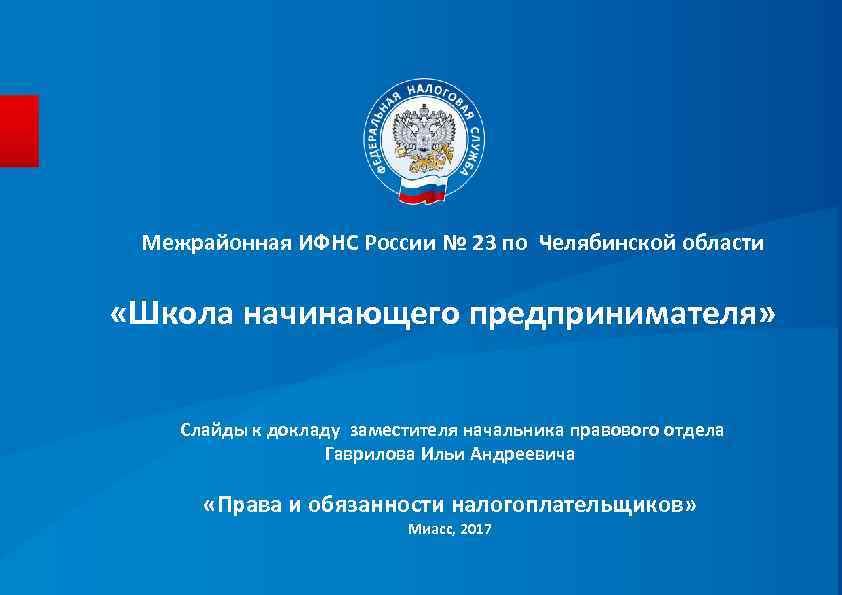 ФЕДЕРАЛЬНАЯ НАЛОГОВАЯ СЛУЖБА

Межрайонная ИФНС России № 23 по Челябинской области

«Школа начинающего предпринимателя»

Слайды к докладу заместителя начальника правового отдела Гаврилова Ильи Андреевича

«Права и обязанности налогоплательщиков»

Миасс, 2017